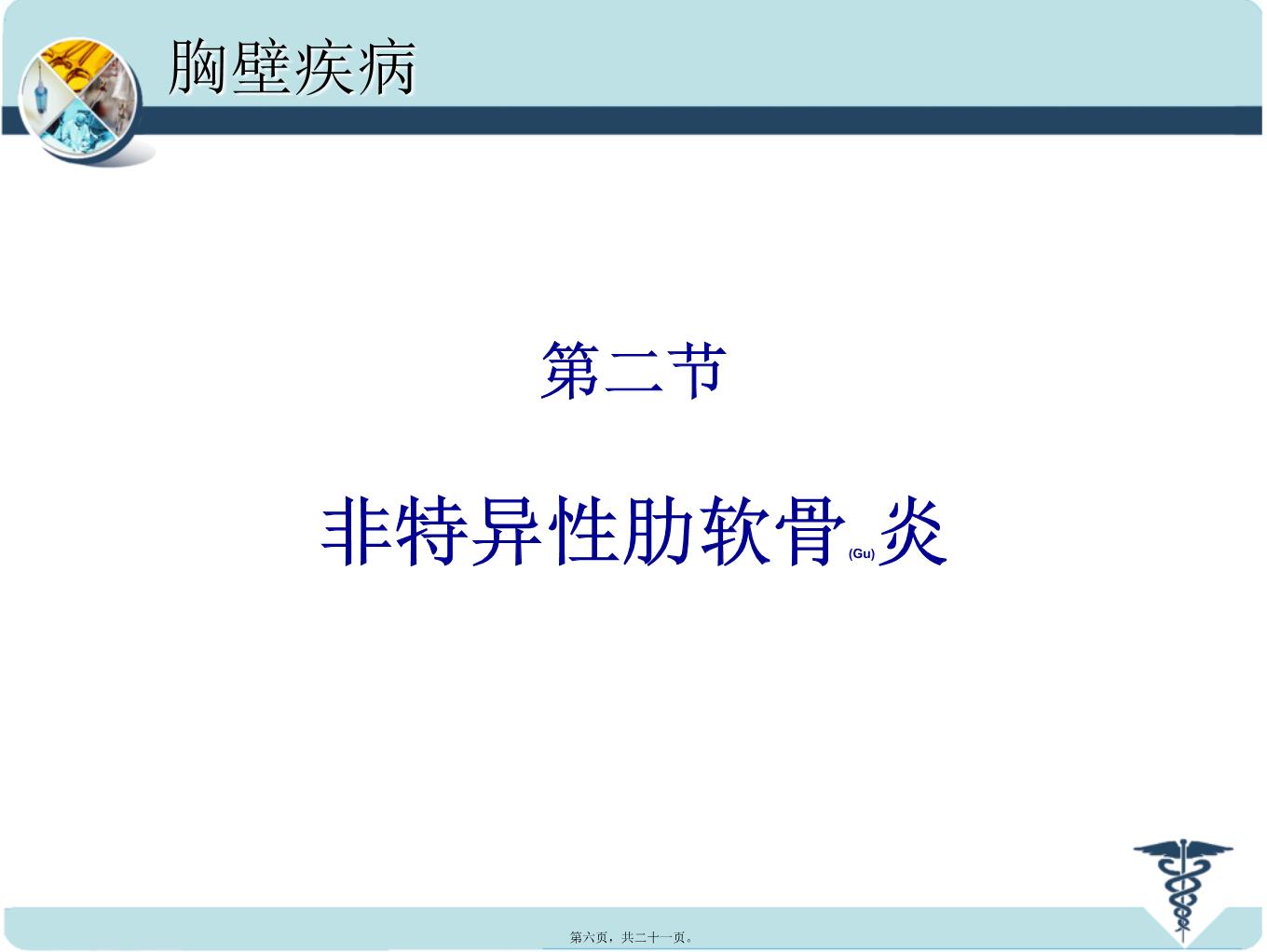 胸壁疾病

第二节

非特异性肋软骨(Gu)炎

第六页，共二十一页。